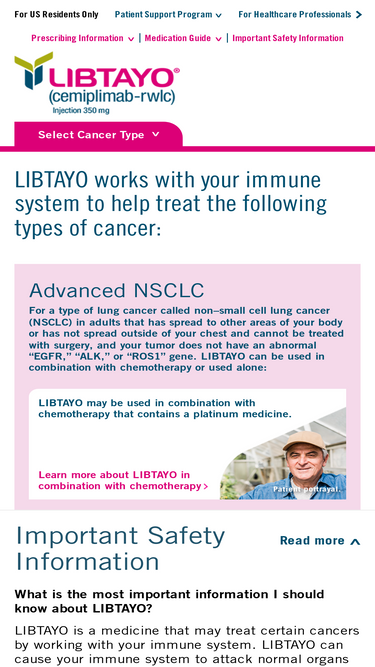 For US Residents Only Patient Support Program For Healthcare Professionals

Prescribing Information | Medication Guide | Important Safety Information

LIBTAYO®
(cemiplimab-rwlc)
Injection 350 mg

Select Cancer Type

LIBTAYO works with your immune system to help treat the following types of cancer:

Advanced NSCLC

For a type of lung cancer called non–small cell lung cancer (NSCLC) in adults that has spread to other areas of your body or has not spread outside of your chest and cannot be treated with surgery, and your tumor does not have an abnormal "EGFR," "ALK," or "ROS1" gene. LIBTAYO can be used in combination with chemotherapy or used alone:

LIBTAYO may be used in combination with chemotherapy that contains a platinum medicine.

Learn more about LIBTAYO in combination with chemotherapy >

Patient portrayal.

Important Safety Information

Read more

What is the most important information I should know about LIBTAYO?

LIBTAYO is a medicine that may treat certain cancers by working with your immune system. LIBTAYO can cause your immune system to attack normal organs